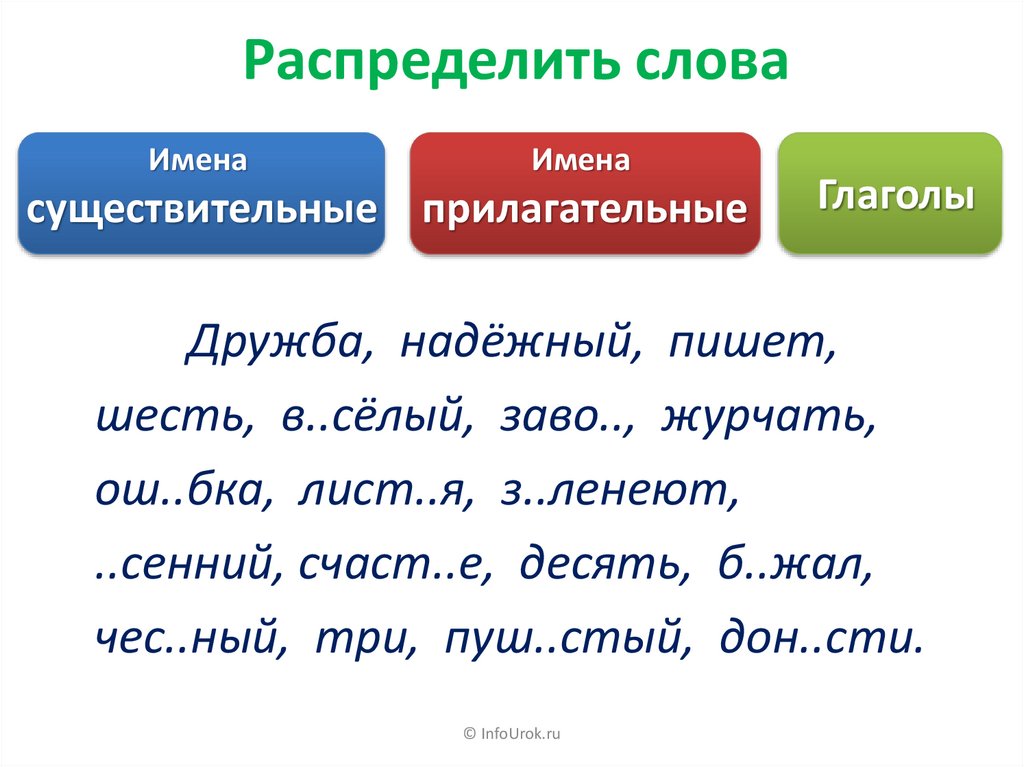 Распределить слова

Имена существительные

Имена прилагательные

Глаголы

Дружба, надёжный, пишет, шесть, в..сёлый, заво.., журчать, ош..бка, лист..я, з..ленеют, ..сенний, счаст..е, десять, б..жал, чес..ный, три, пуш..стый, дон..сти.

© InfoUrok.ru